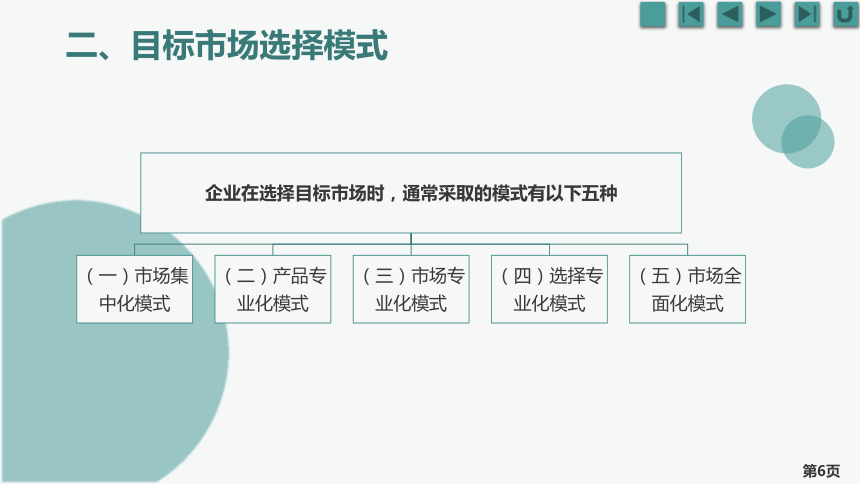 二、目标市场选择模式

企业在选择目标市场时，通常采取的模式有以下五种

（一）市场集中化模式

（二）产品专业化模式

（三）市场专业化模式

（四）选择专业化模式

（五）市场全面化模式

第6页